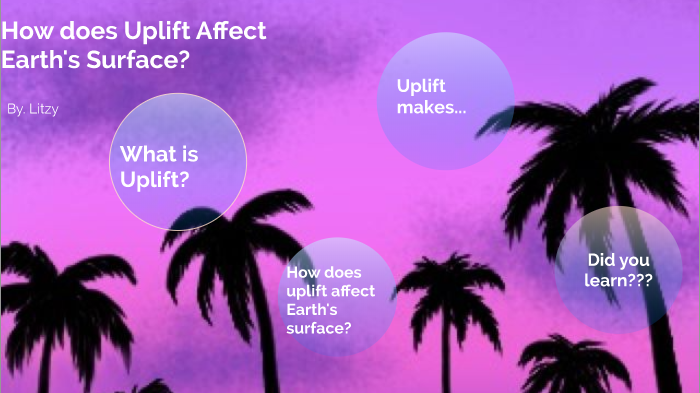 How does Uplift Affect Earth's Surface?

By. Litzy

What is Uplift?

Uplift makes...

How does uplift affect Earth's surface?

Did you learn???